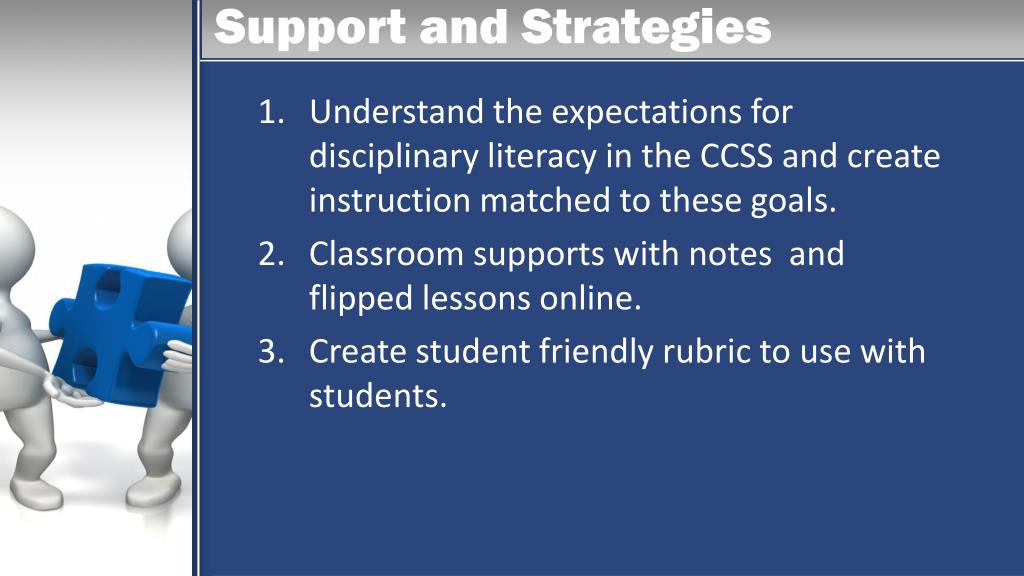 Support and Strategies

1. Understand the expectations for disciplinary literacy in the CCSS and create instruction matched to these goals.
2. Classroom supports with notes and flipped lessons online.
3. Create student friendly rubric to use with students.